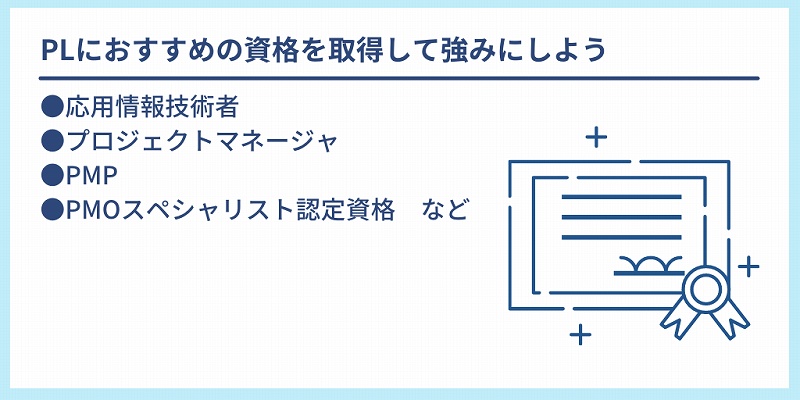 PLにおすすめの資格を取得して強みにしよう

●応用情報技術者
●プロジェクトマネージャ
●PMP
●PMOスペシャリスト認定資格　など